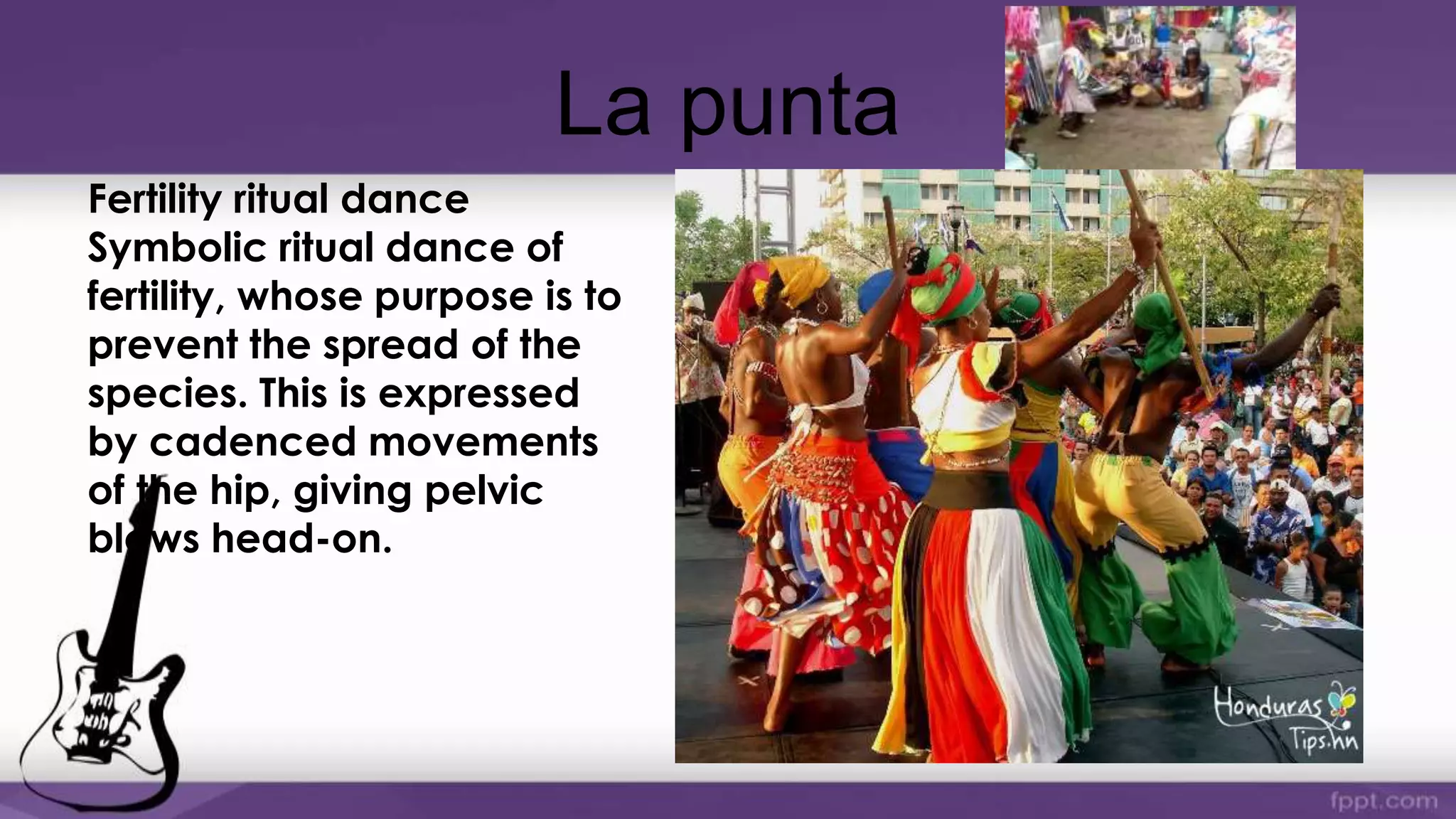 La punta

Fertility ritual dance
Symbolic ritual dance of fertility, whose purpose is to prevent the spread of the species. This is expressed by cadenced movements of the hip, giving pelvic blows head-on.

Honduras Tips.hn

fppt.com